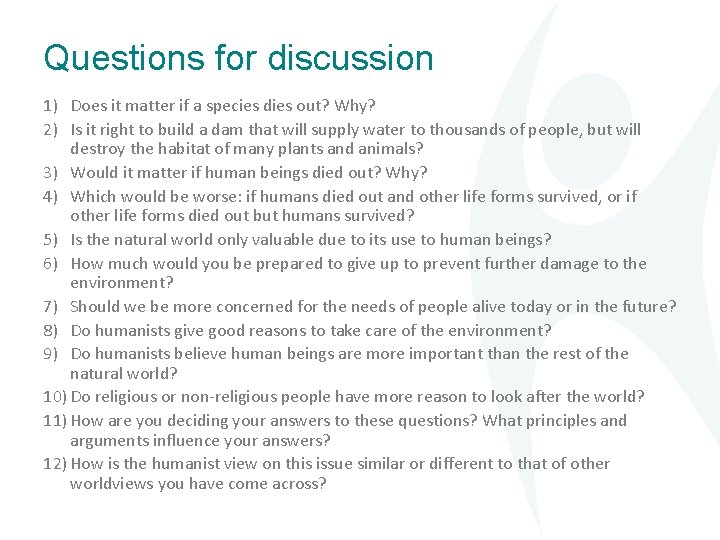 Questions for discussion

1) Does it matter if a species dies out? Why?
2) Is it right to build a dam that will supply water to thousands of people, but will destroy the habitat of many plants and animals?
3) Would it matter if human beings died out? Why?
4) Which would be worse: if humans died out and other life forms survived, or if other life forms died out but humans survived?
5) Is the natural world only valuable due to its use to human beings?
6) How much would you be prepared to give up to prevent further damage to the environment?
7) Should we be more concerned for the needs of people alive today or in the future?
8) Do humanists give good reasons to take care of the environment?
9) Do humanists believe human beings are more important than the rest of the natural world?
10) Do religious or non-religious people have more reason to look after the world?
11) How are you deciding your answers to these questions? What principles and arguments influence your answers?
12) How is the humanist view on this issue similar or different to that of other worldviews you have come across?